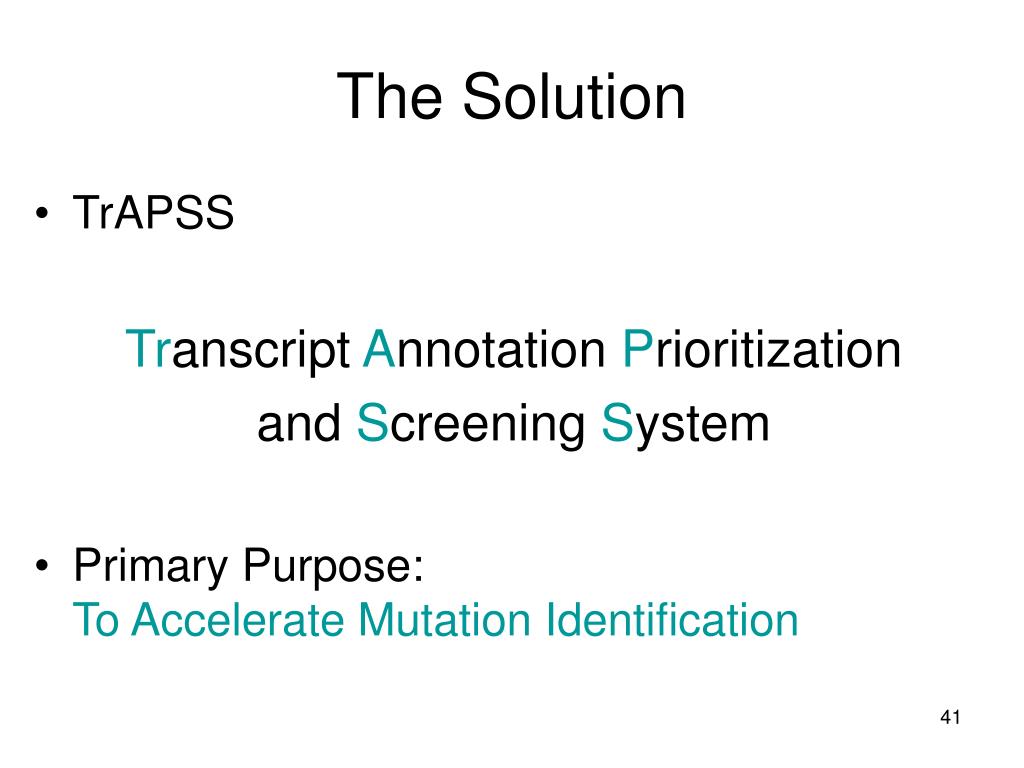 The Solution

• TrAPSS

Transcript Annotation Prioritization and Screening System

• Primary Purpose:
To Accelerate Mutation Identification

41